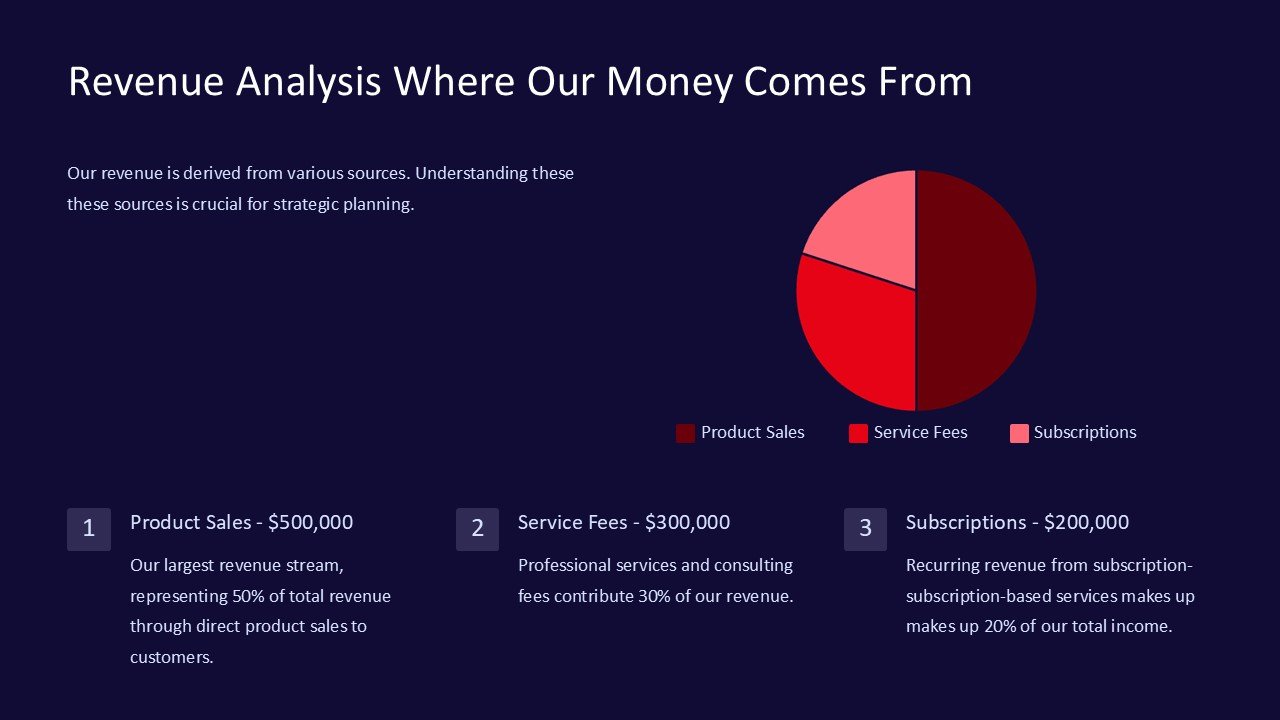 Revenue Analysis Where Our Money Comes From

Our revenue is derived from various sources. Understanding these these sources is crucial for strategic planning.

Product Sales
Service Fees
Subscriptions

1
Product Sales - $500,000
Our largest revenue stream, representing 50% of total revenue through direct product sales to customers.

2
Service Fees - $300,000
Professional services and consulting fees contribute 30% of our revenue.

3
Subscriptions - $200,000
Recurring revenue from subscription-subscription-based services makes up makes up 20% of our total income.